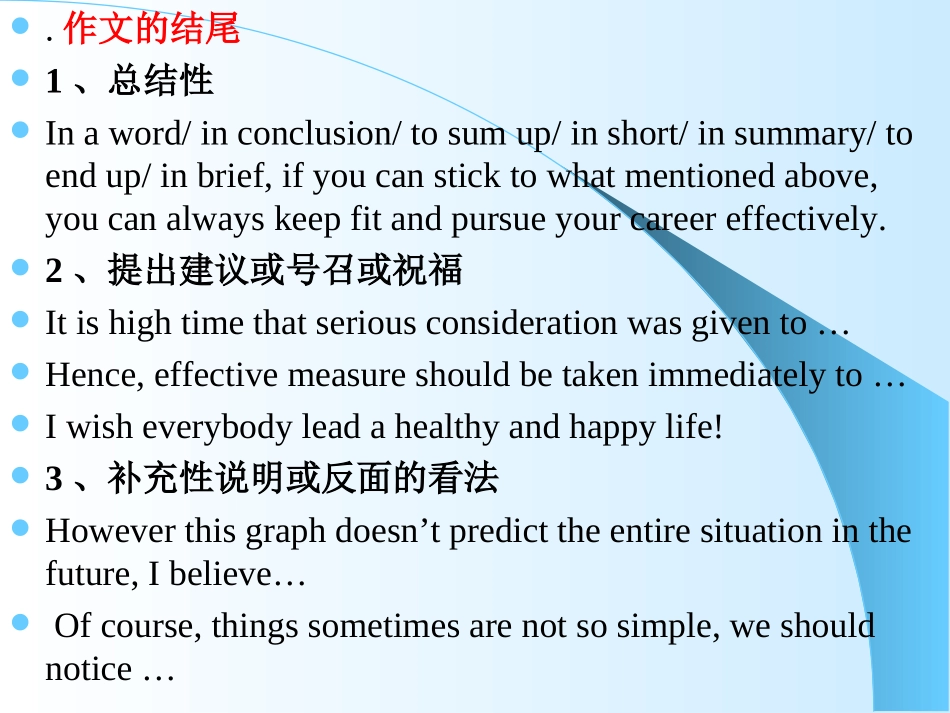 . 作文的结尾

1 、总结性

In a word/ in conclusion/ to sum up/ in short/ in summary/ to end up/ in brief, if you can stick to what mentioned above, you can always keep fit and pursue your career effectively.

2 、提出建议或号召或祝福

It is high time that serious consideration was given to …

Hence, effective measure should be taken immediately to …

I wish everybody lead a healthy and happy life!

3 、补充性说明或反面的看法

However this graph doesn’t predict the entire situation in the future, I believe…

Of course, things sometimes are not so simple, we should notice …